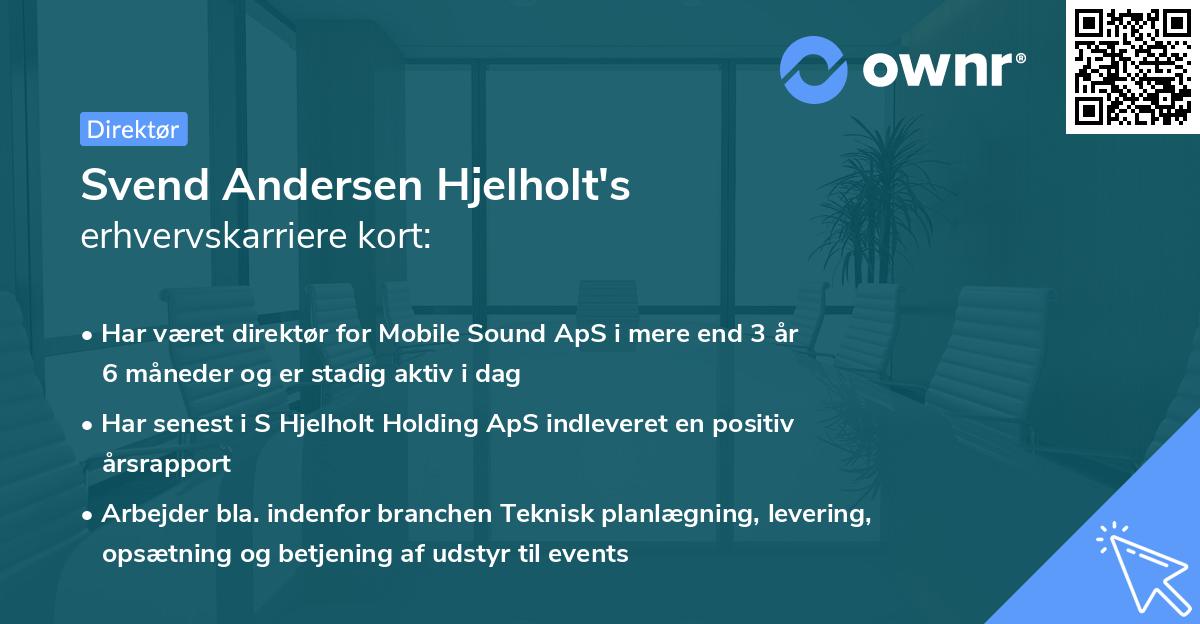 ownr®

Direktør

Svend Andersen Hjelholt's erhvervskarriere kort:

• Har været direktør for Mobile Sound ApS i mere end 3 år 6 måneder og er stadig aktiv i dag

• Har senest i S Hjelholt Holding ApS indleveret en positiv årsrapport

• Arbejder bla. indenfor branchen Teknisk planlægning, levering, opsætning og betjening af udstyr til events